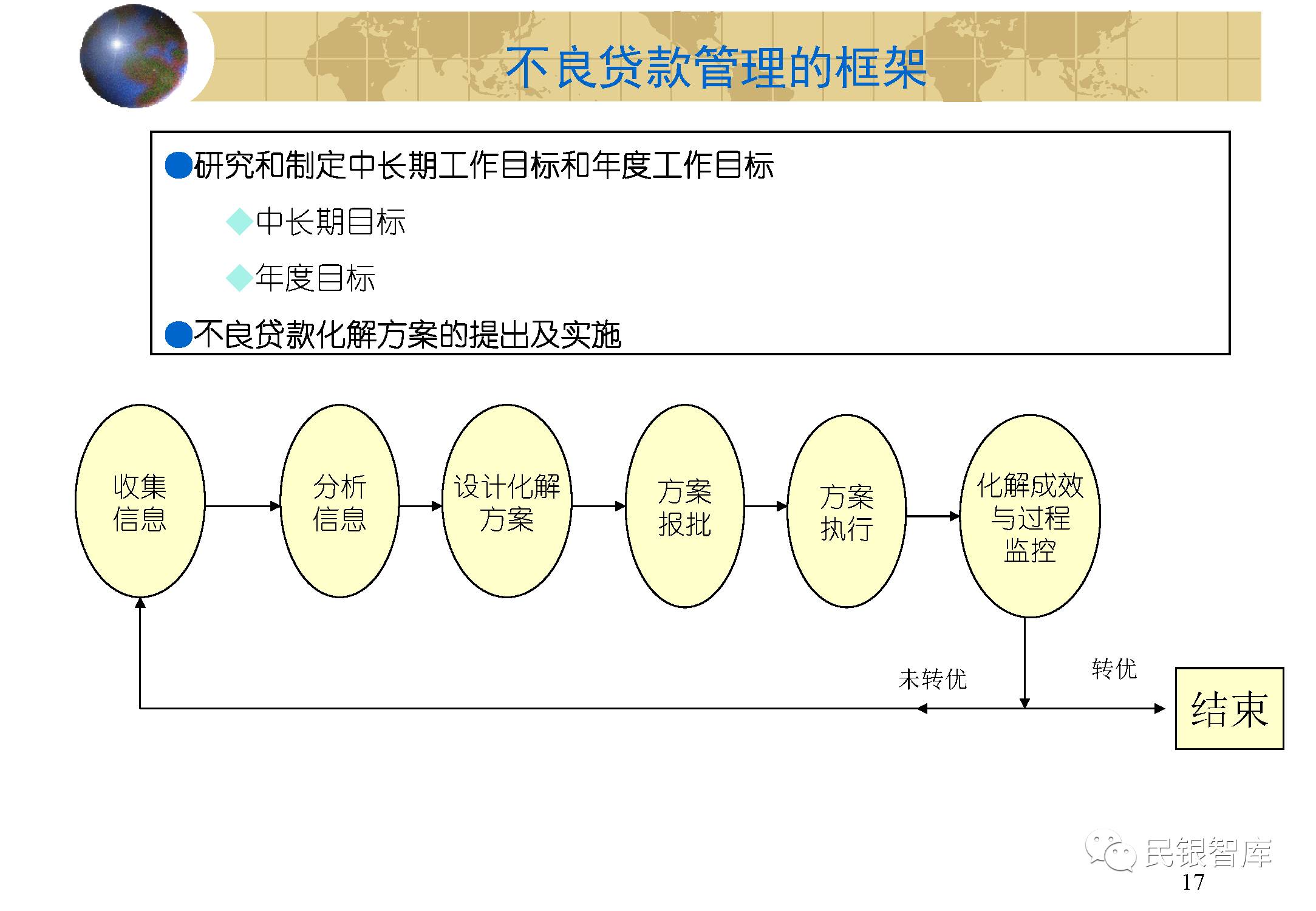 不良贷款管理的框架

●研究和制定中长期工作目标和年度工作目标

◆中长期目标

◆年度目标

●不良贷款化解方案的提出及实施

收集信息

分析信息

设计化解方案

方案报批

方案执行

化解成效与过程监控

未转优

转优

结束

民银智库

17